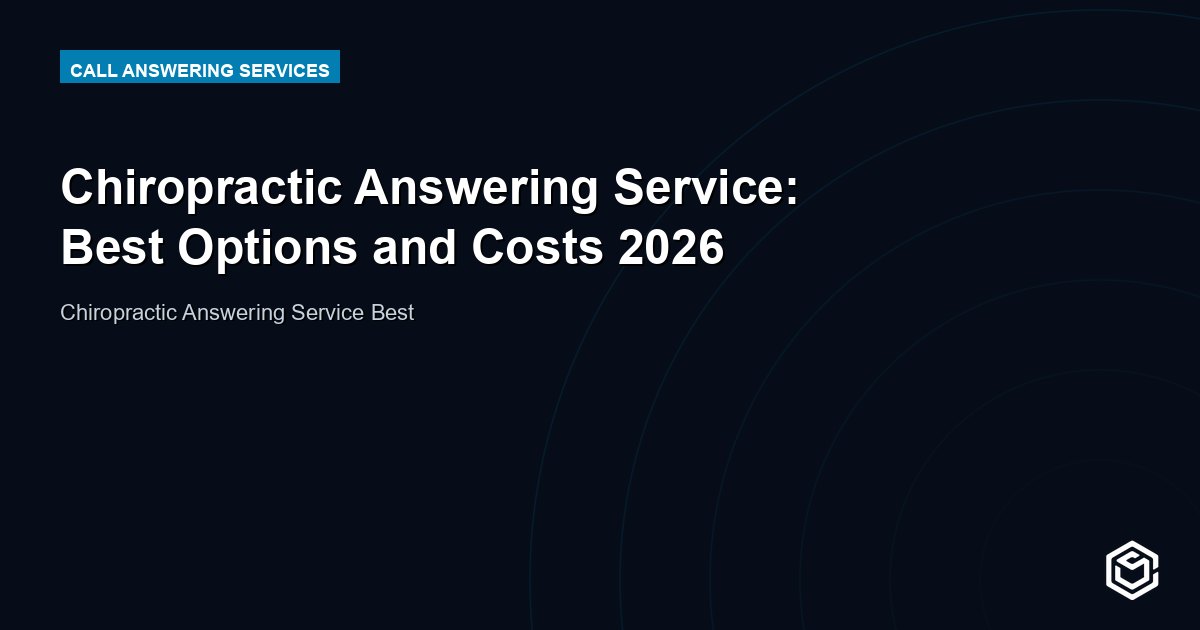 CALL ANSWERING SERVICES

Chiropractic Answering Service: Best Options and Costs 2026

Chiropractic Answering Service Best